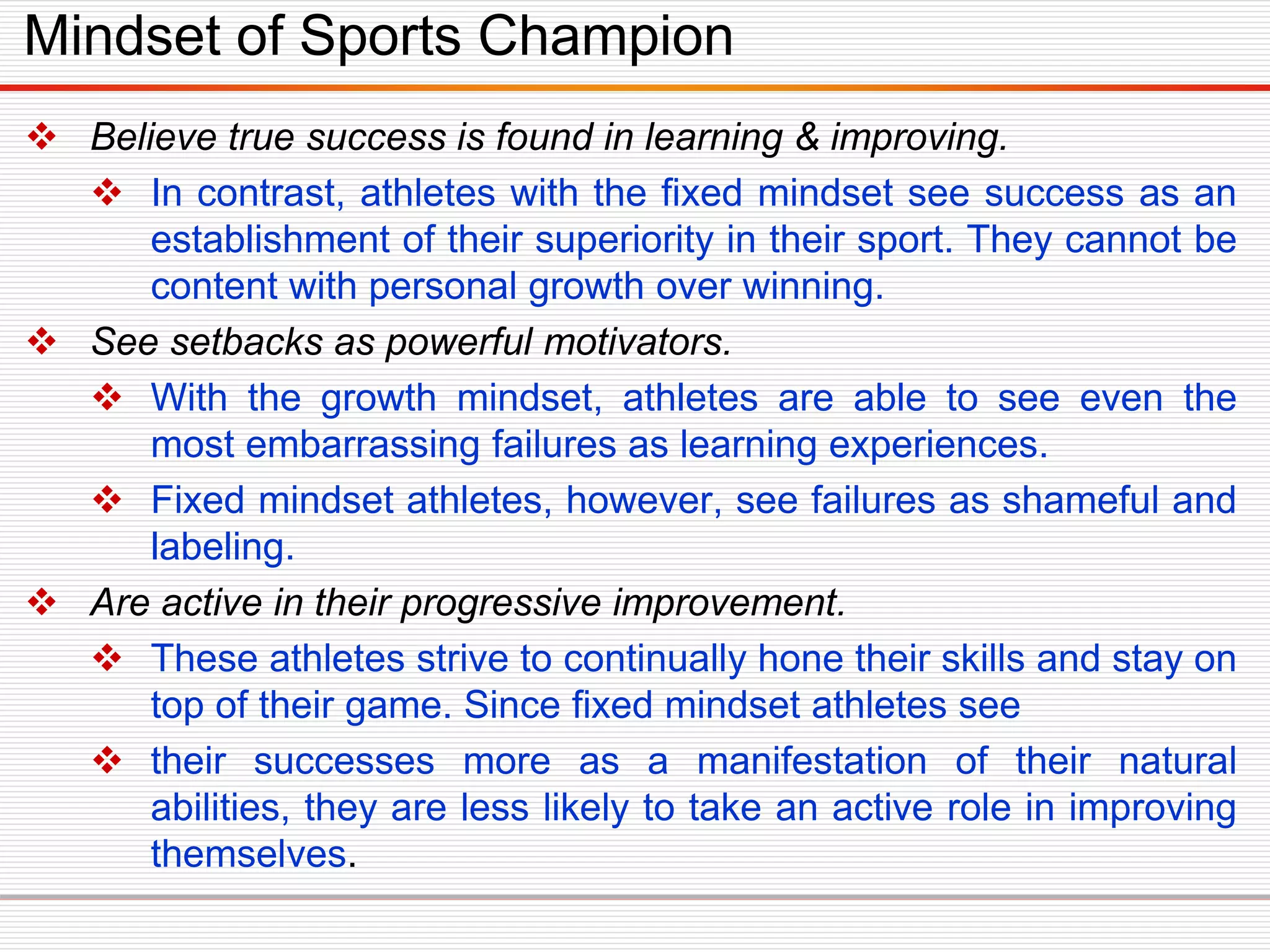 Mindset of Sports Champion

❖ Believe true success is found in learning & improving.

❖ In contrast, athletes with the fixed mindset see success as an establishment of their superiority in their sport. They cannot be content with personal growth over winning.

❖ See setbacks as powerful motivators.

❖ With the growth mindset, athletes are able to see even the most embarrassing failures as learning experiences.

❖ Fixed mindset athletes, however, see failures as shameful and labeling.

❖ Are active in their progressive improvement.

❖ These athletes strive to continually hone their skills and stay on top of their game. Since fixed mindset athletes see

❖ their successes more as a manifestation of their natural abilities, they are less likely to take an active role in improving themselves.